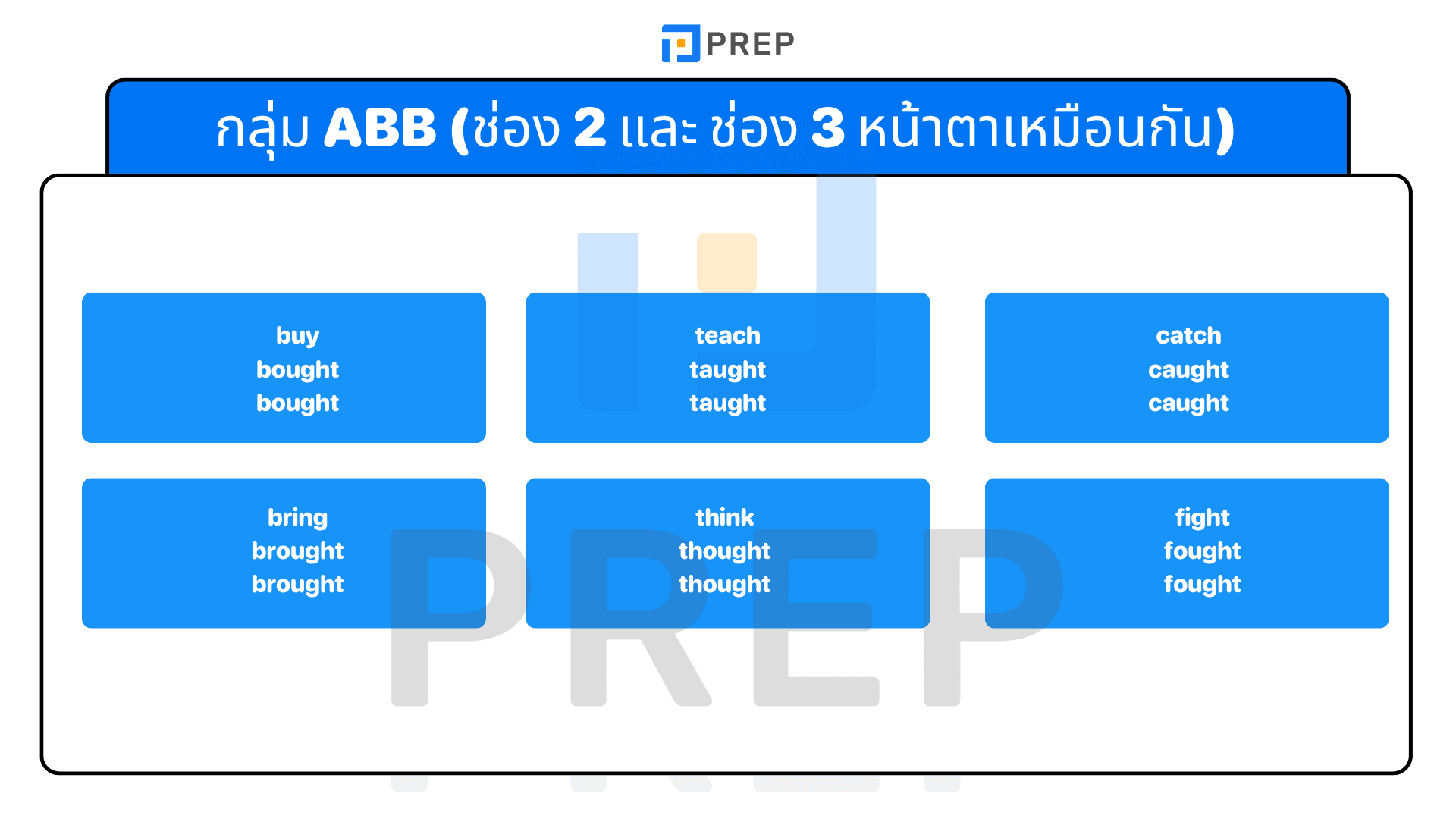 PREP

กลุ่ม ABB (ช่อง 2 และ ช่อง 3 หน้าตาเหมือนกัน)

buy
bought
bought

teach
taught
taught

catch
caught
caught

bring
brought
brought

think
thought
thought

fight
fought
fought

PREP